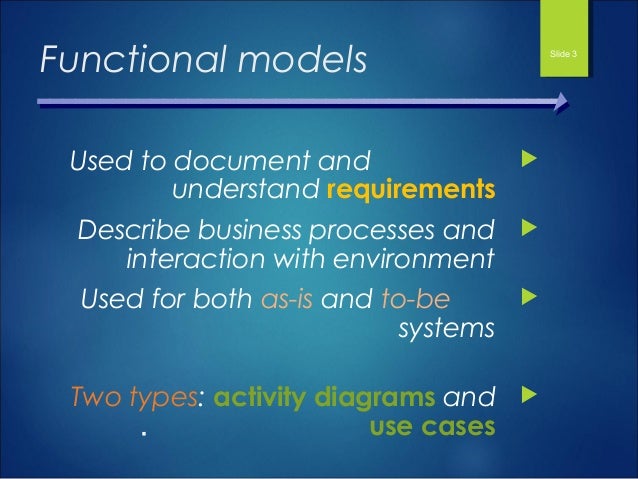 Functional models

Slide 3

Used to document and understand requirements

Describe business processes and interaction with environment

Used for both as-is and to-be systems

Two types: activity diagrams and use cases .